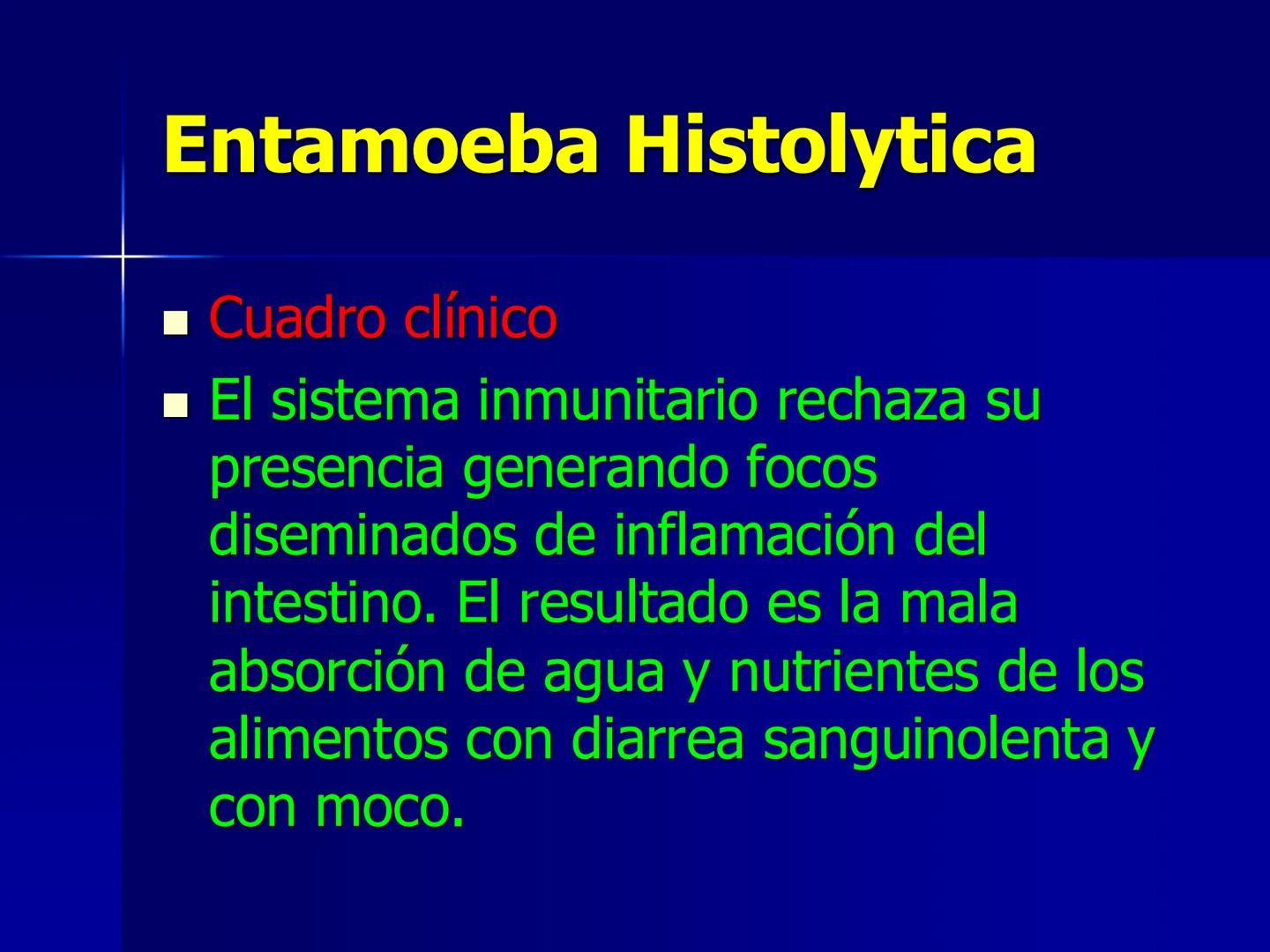 Entamoeba Histolytica

- Cuadro clínico
- El sistema inmunitario rechaza su presencia generando focos diseminados de inflamación del intestino. El resultado es la mala absorción de agua y nutrientes de los alimentos con diarrea sanguinolenta y con moco.